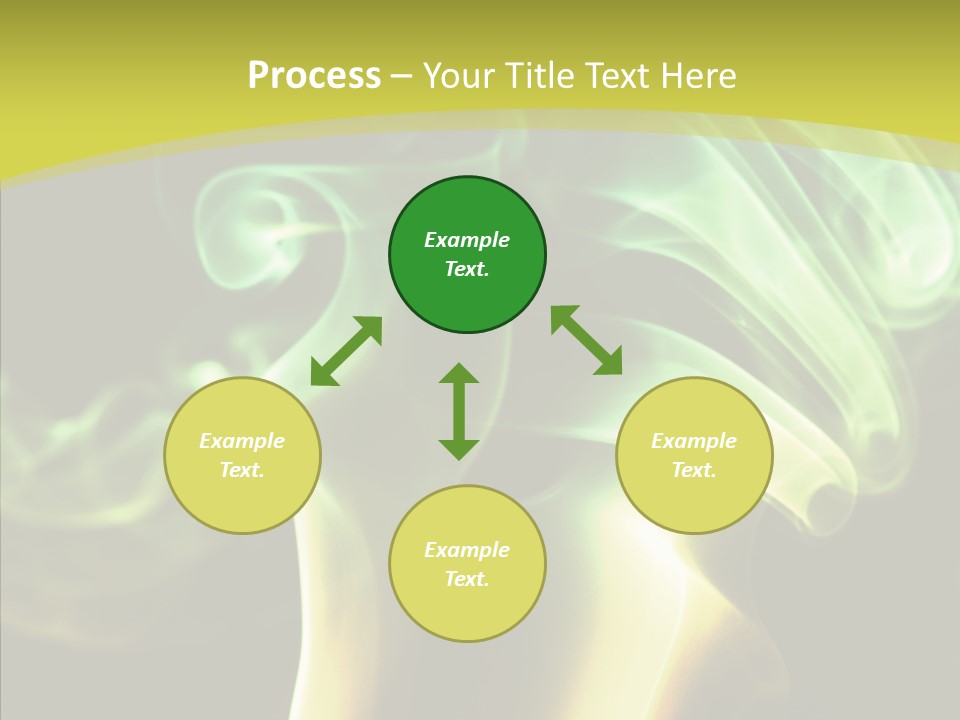 Process – Your Title Text Here

Example Text.

Example Text.

Example Text.

Example Text.